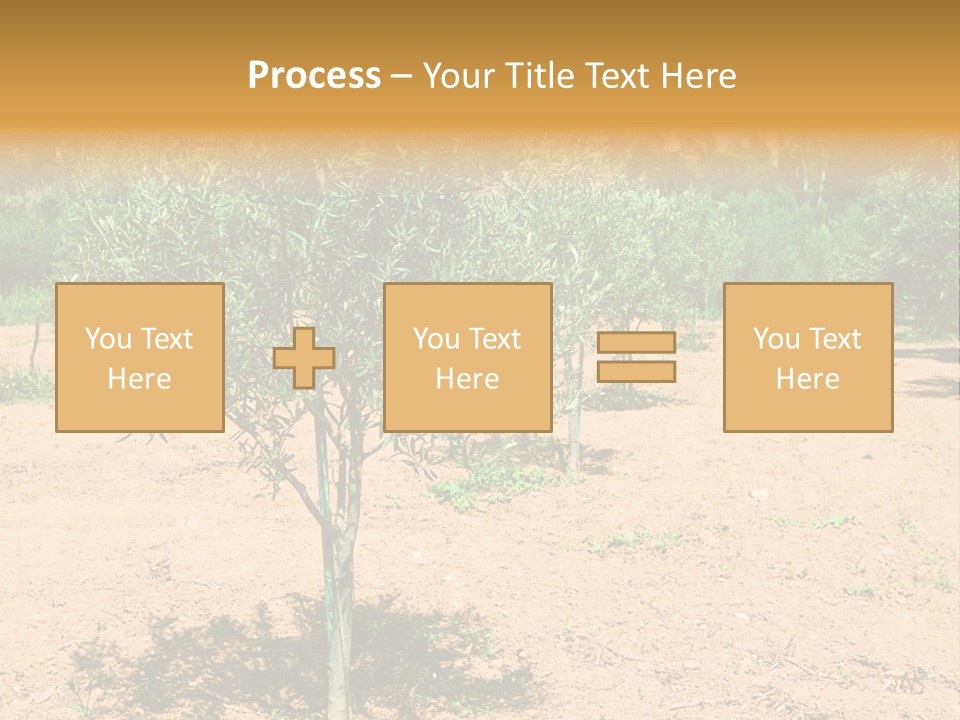 Process – Your Title Text Here

You Text Here

You Text Here

You Text Here